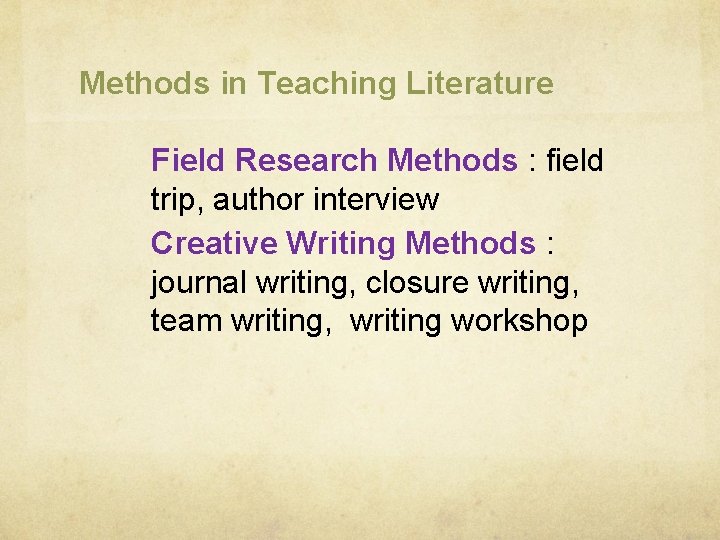 Methods in Teaching Literature

Field Research Methods : field trip, author interview

Creative Writing Methods : journal writing, closure writing, team writing,  writing workshop